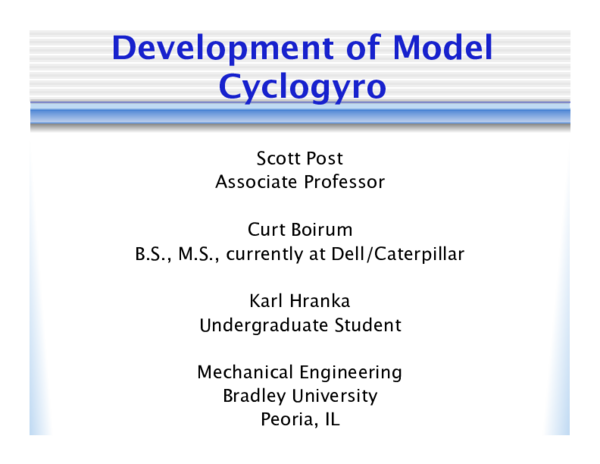 Development of Model Cyclogyro

Scott Post
Associate Professor

Curt Boirum
B.S., M.S., currently at Dell/Caterpillar

Karl Hranka
Undergraduate Student

Mechanical Engineering
Bradley University
Peoria, IL